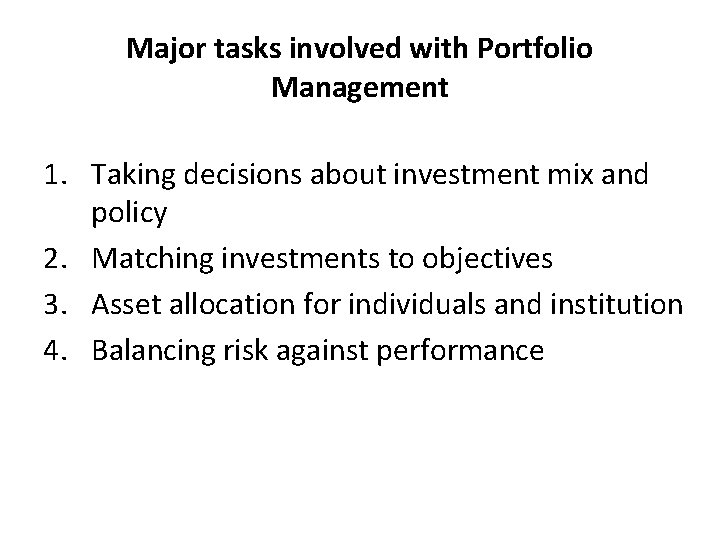 Major tasks involved with Portfolio Management

1. Taking decisions about investment mix and policy
2. Matching investments to objectives
3. Asset allocation for individuals and institution
4. Balancing risk against performance